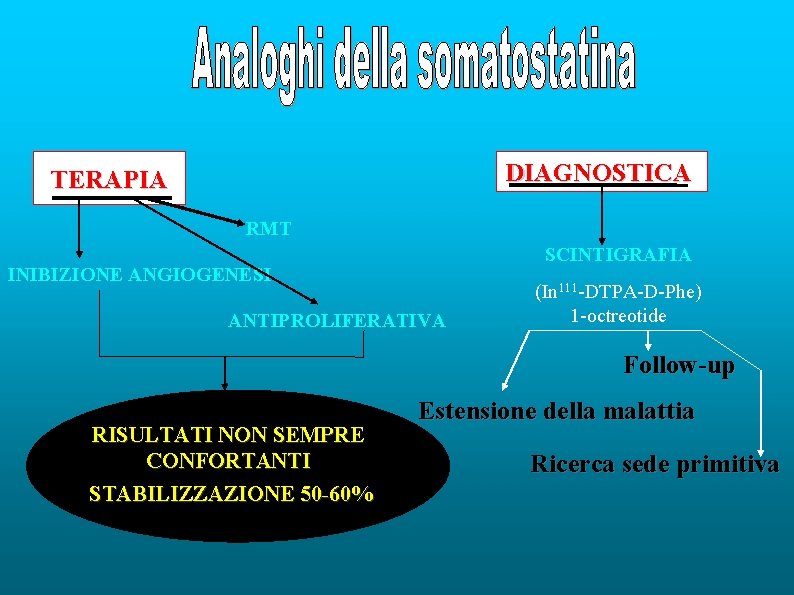 Analoghi della somatostatina

TERAPIA

RMT

INIBIZIONE ANGIOGENESI

ANTIPROLIFERATIVA

RISULTATI NON SEMPRE CONFORTANTI

STABILIZZAZIONE 50-60%

DIAGNOSTICA

SCINTIGRAFIA

(In$^{111}$-DTPA-D-Phe) 1-octreotide

Follow-up

Estensione della malattia

Ricerca sede primitiva